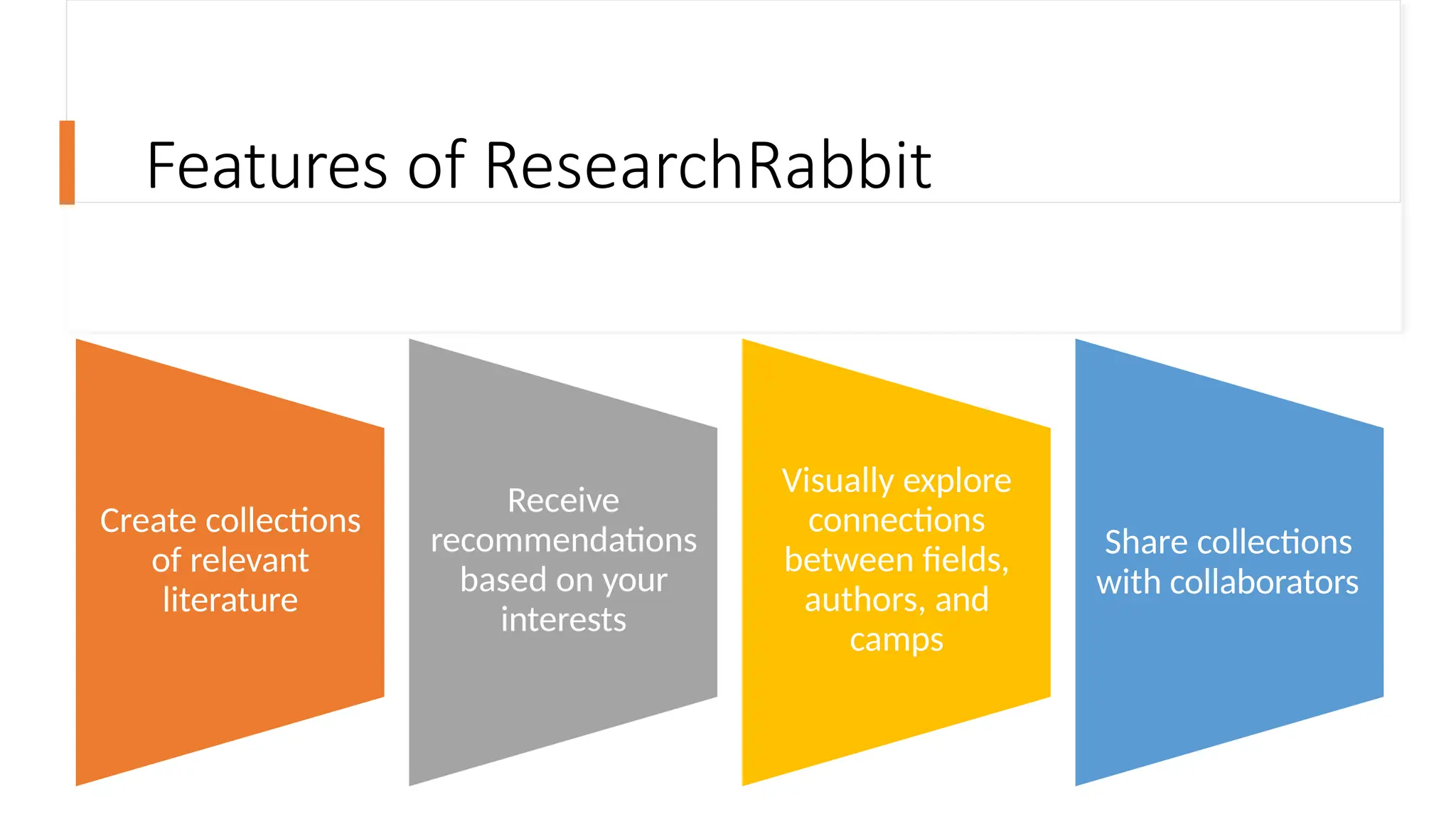 Features of ResearchRabbit

Create collections of relevant literature

Receive recommendations based on your interests

Visually explore connections between fields, authors, and camps

Share collections with collaborators